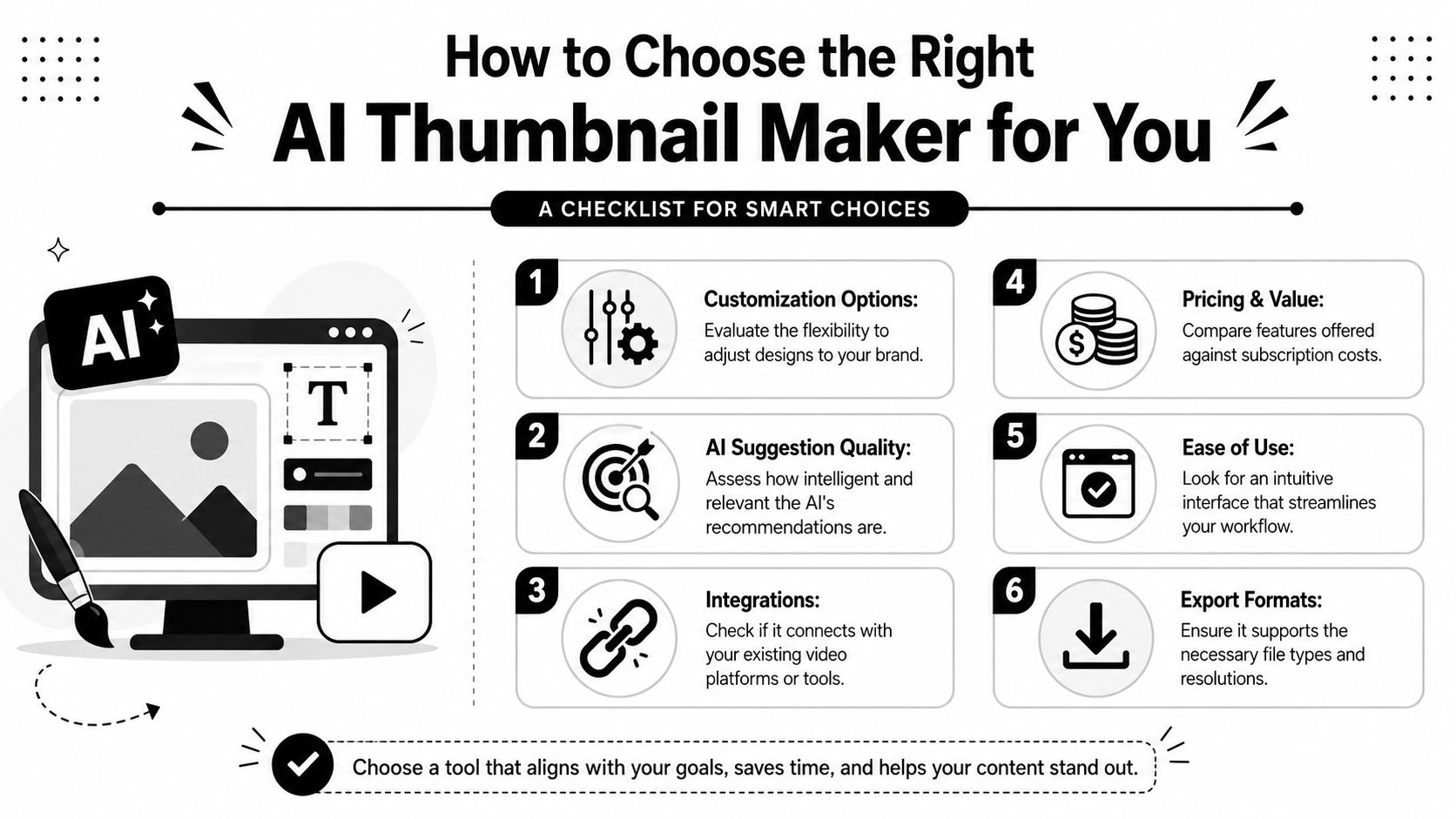 How to Choose the Right
AI Thumbnail Maker for You

A CHECKLIST FOR SMART CHOICES

AI

T

1
Customization Options:
Evaluate the flexibility to adjust designs to your brand.

2
AI Suggestion Quality:
Assess how intelligent and relevant the AI's recommendations are.

3
Integrations:
Check if it connects with your existing video platforms or tools.

4
Pricing & Value:
Compare features offered against subscription costs.

5
Ease of Use:
Look for an intuitive interface that streamlines your workflow.

6
Export Formats:
Ensure it supports the necessary file types and resolutions.

Choose a tool that aligns with your goals, saves time, and helps your content stand out.